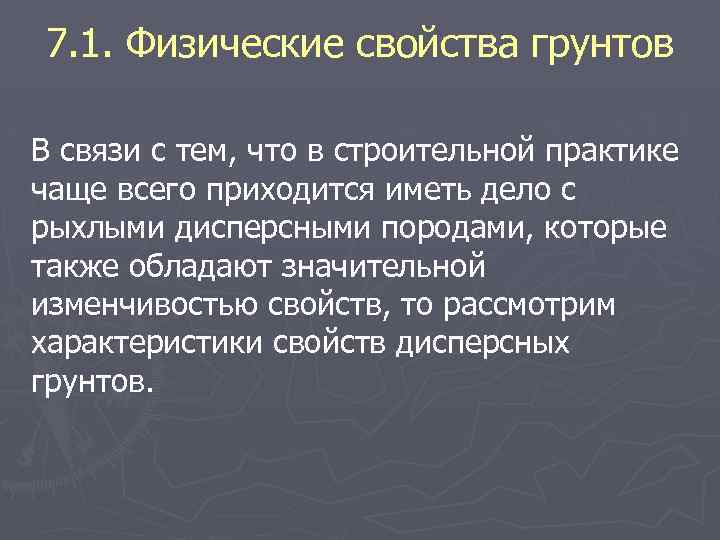 7.1. Физические свойства грунтов

В связи с тем, что в строительной практике чаще всего приходится иметь дело с рыхлыми дисперсными породами, которые также обладают значительной изменчивостью свойств, то рассмотрим характеристики свойств дисперсных грунтов.